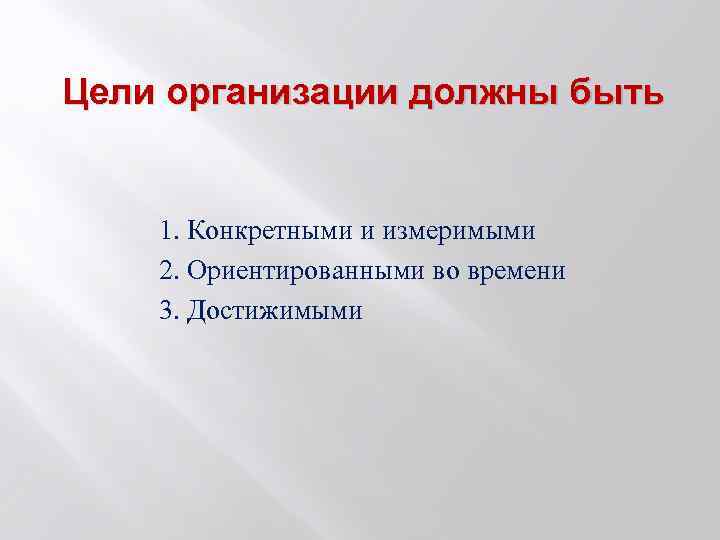 Цели организации должны быть

1. Конкретными и измеримыми
2. Ориентированными во времени
3. Достижимыми